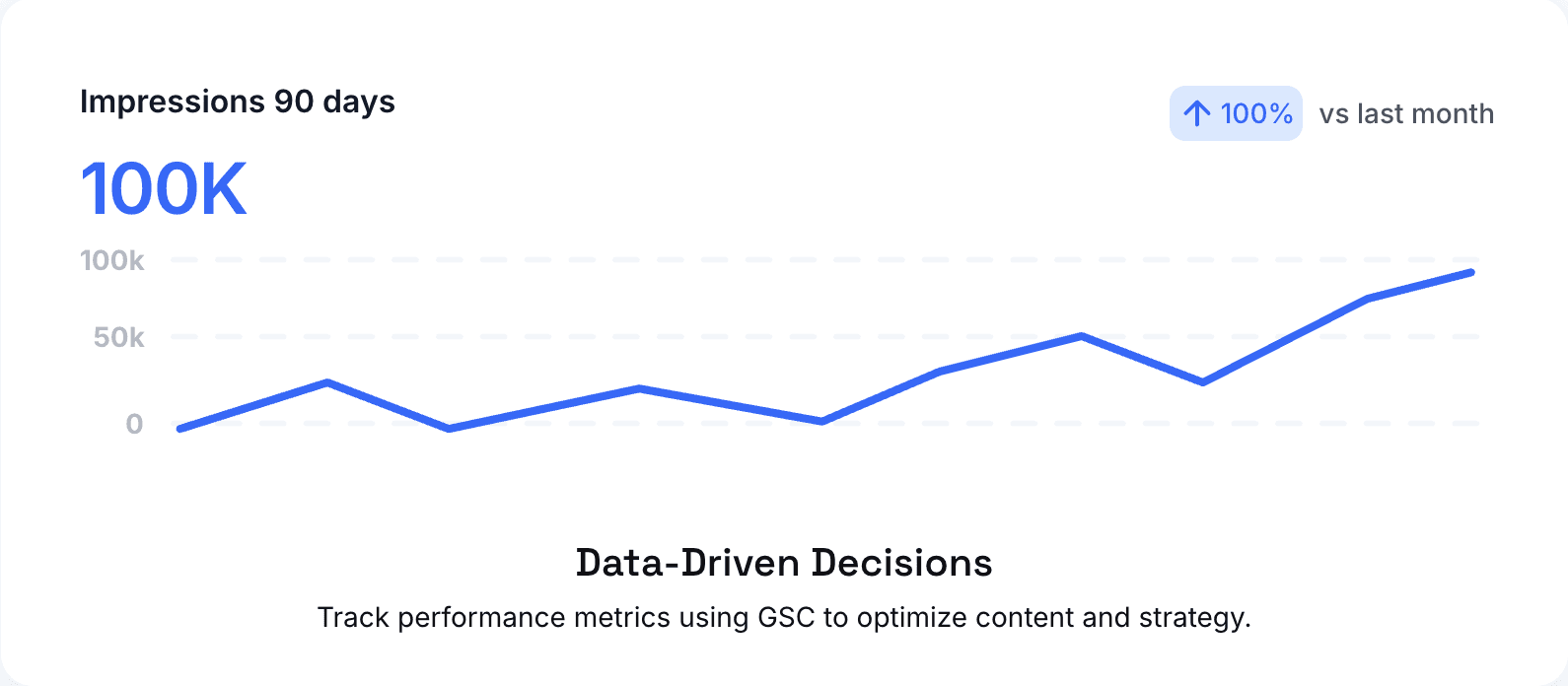 Impressions 90 days

↑ 100% vs last month

100K

100k

50k

0

Data-Driven Decisions

Track performance metrics using GSC to optimize content and strategy.